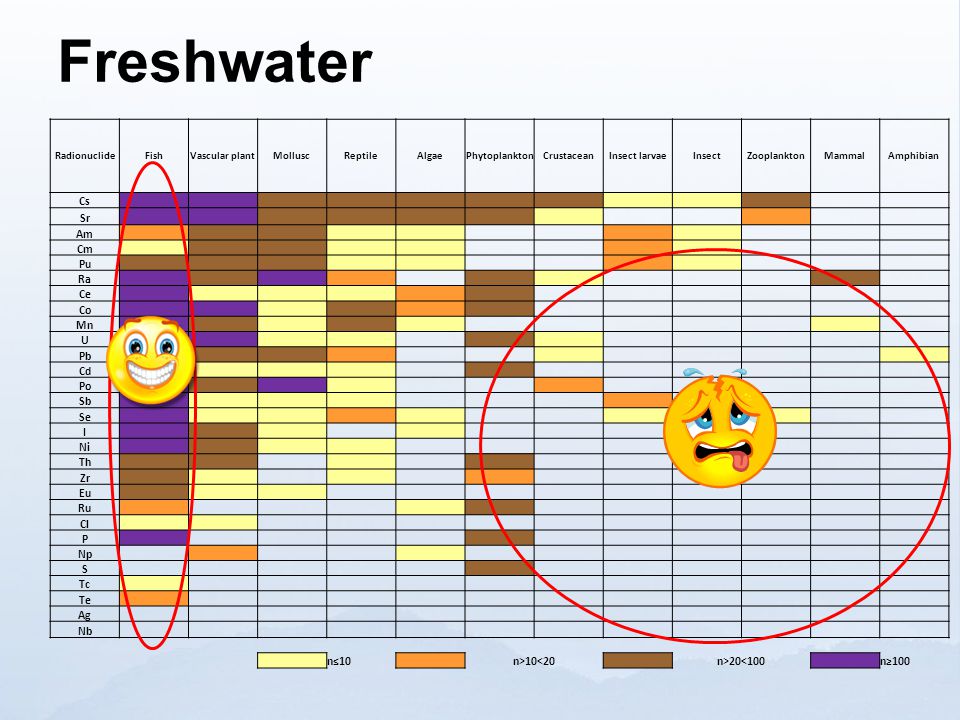 Freshwater

| Radionuclide | Fish | Vascular plant | Mollusc | Reptile | Algae | Phytoplankton | Crustacean | Insect larvae | Insect | Zooplankton | Mammal | Amphibian |
|---|---|---|---|---|---|---|---|---|---|---|---|---|
| Cs | | | | | | | | | | | | |
| Sr | | | | | | | | | | | | |
| Am | | | | | | | | | | | | |
| Cm | | | | | | | | | | | | |
| Pu | | | | | | | | | | | | |
| Ra | | | | | | | | | | | | |
| Ce | | | | | | | | | | | | |
| Co | | | | | | | | | | | | |
| Mn | | | | | | | | | | | | |
| U | | | | | | | | | | | | |
| Pb | | | | | | | | | | | | |
| Cd | | | | | | | | | | | | |
| Po | | | | | | | | | | | | |
| Sb | | | | | | | | | | | | |
| Se | | | | | | | | | | | | |
| I | | | | | | | | | | | | |
| Ni | | | | | | | | | | | | |
| Th | | | | | | | | | | | | |
| Zr | | | | | | | | | | | | |
| Eu | | | | | | | | | | | | |
| Ru | | | | | | | | | | | | |
| Cl | | | | | | | | | | | | |
| P | | | | | | | | | | | | |
| Np | | | | | | | | | | | | |
| S | | | | | | | | | | | | |
| Tc | | | | | | | | | | | | |
| Te | | | | | | | | | | | | |
| Ag | | | | | | | | | | | | |
| Nb | | | | | | | | | | | | |

n≤10 n>10<20 n>20<100 n≥100